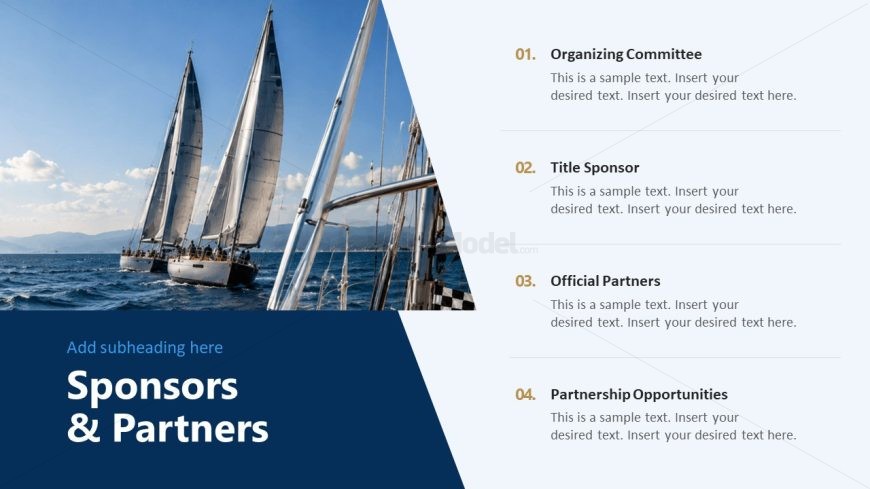 Add subheading here

Sponsors & Partners

01. Organizing Committee
This is a sample text. Insert your desired text. Insert your desired text here.

02. Title Sponsor
This is a sample text. Insert your desired text. Insert your desired text here.

03. Official Partners
This is a sample text. Insert your desired text. Insert your desired text here.

04. Partnership Opportunities
This is a sample text. Insert your desired text. Insert your desired text here.